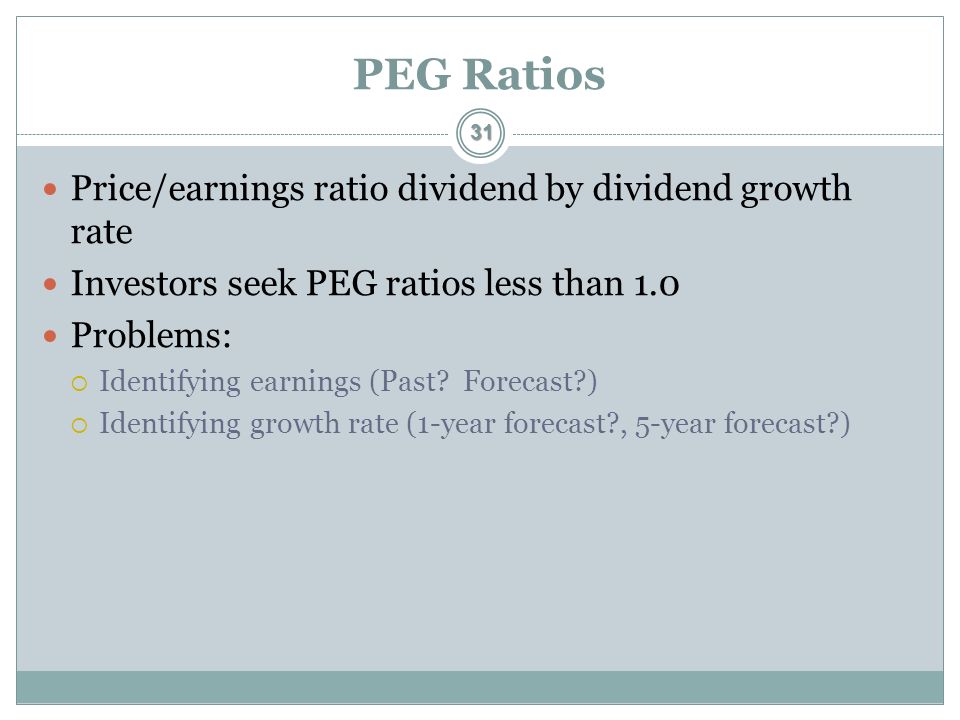 PEG Ratios

31

- Price/earnings ratio dividend by dividend growth rate
- Investors seek PEG ratios less than 1.0
- Problems:
  - Identifying earnings (Past? Forecast?)
  - Identifying growth rate (1-year forecast?, 5-year forecast?)